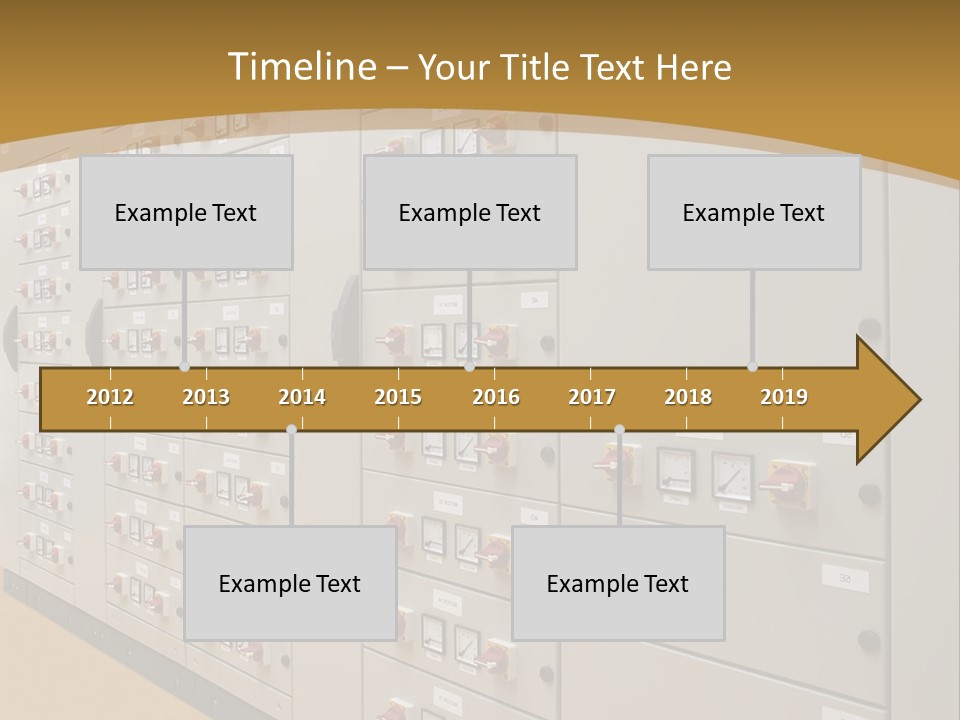 Timeline – Your Title Text Here

Example Text

Example Text

Example Text

2012 2013 2014 2015 2016 2017 2018 2019

Example Text

Example Text